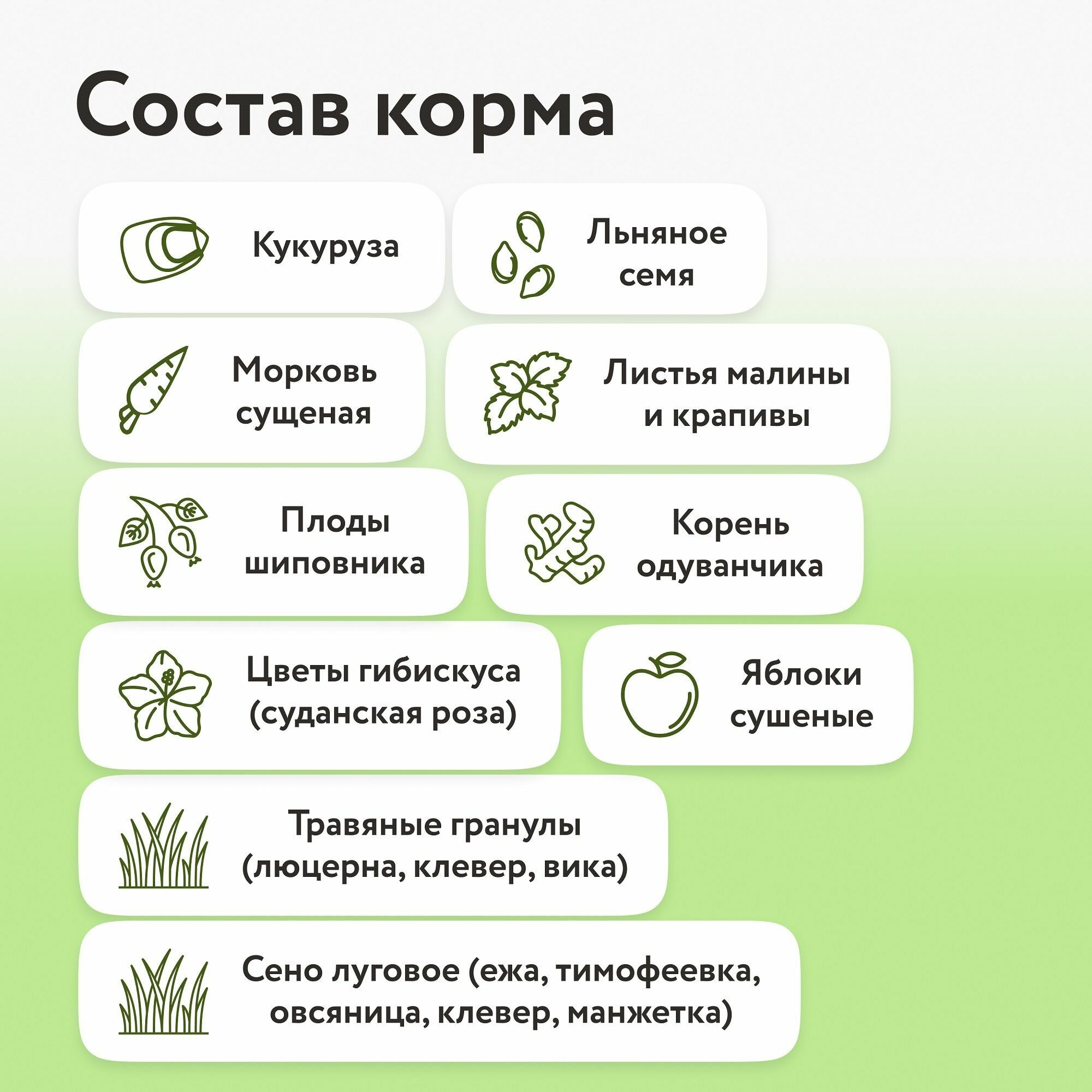 Состав корма

Кукуруза

Льняное семя

Морковь сущеная

Листья малины и крапивы

Плоды шиповника

Корень одуванчика

Цветы гибискуса (суданская роза)

Яблоки сушеные

Травяные гранулы (люцерна, клевер, вика)

Сено луговое (ежа, тимофеевка, овсяница, клевер, манжетка)